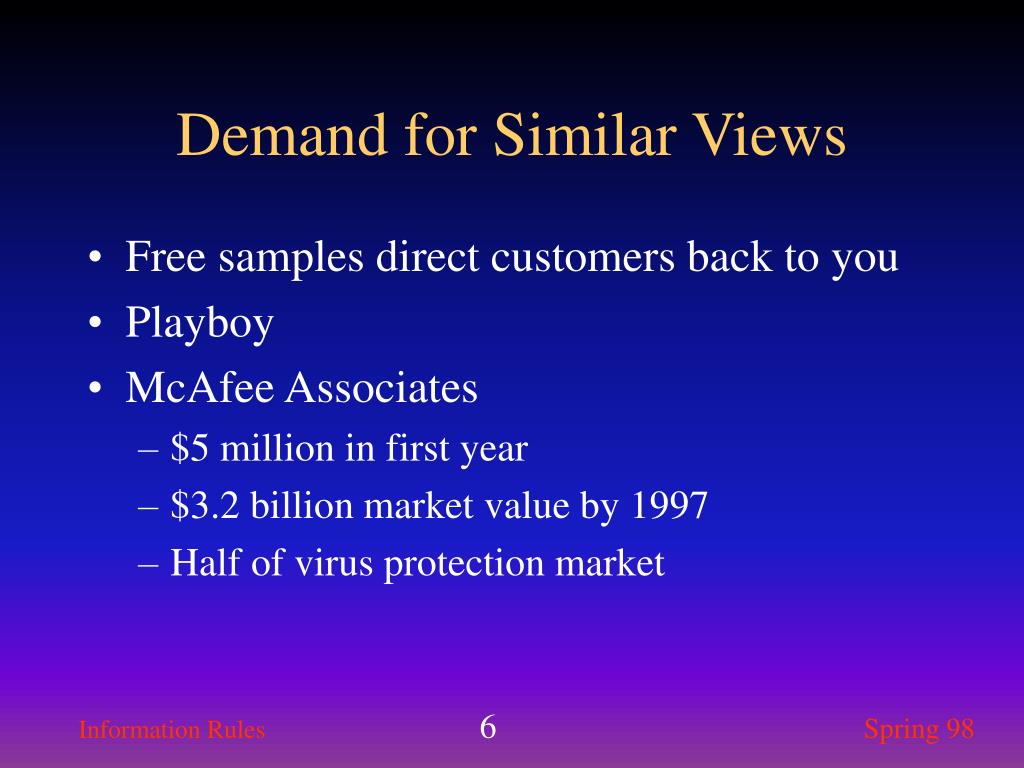 Demand for Similar Views

• Free samples direct customers back to you
• Playboy
• McAfee Associates
– \$5 million in first year
– \$3.2 billion market value by 1997
– Half of virus protection market

Information Rules 6 Spring 98